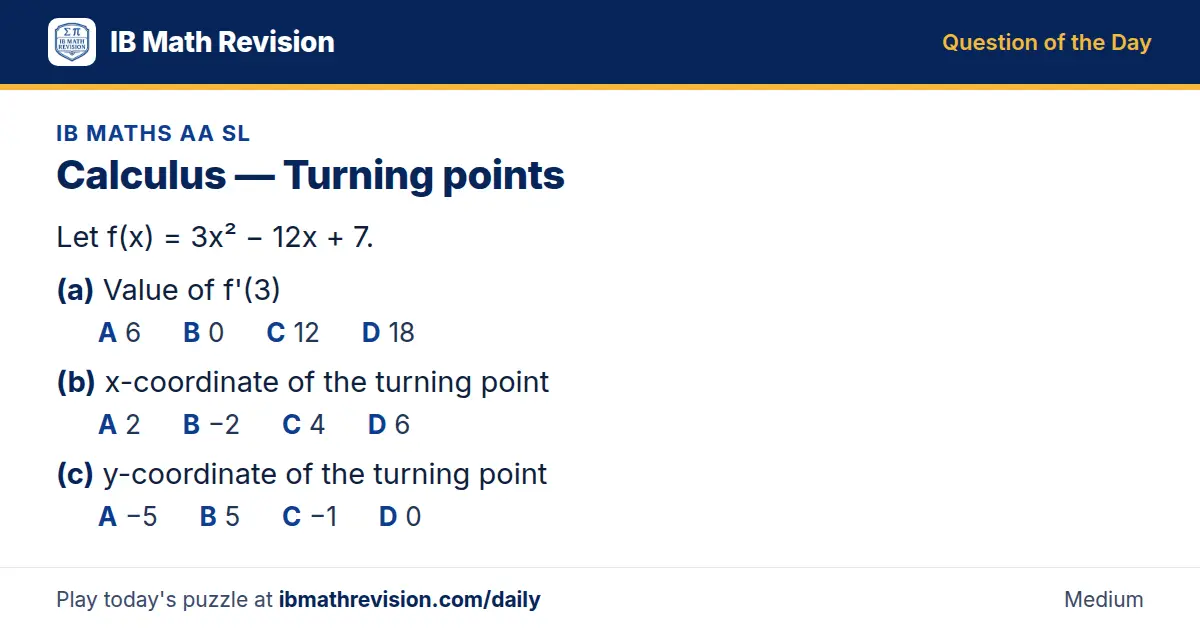 IB Math Revision

Question of the Day

IB MATHS AA SL

Calculus — Turning points

Let $f(x) = 3x^2 - 12x + 7$.

(a) Value of $f'(3)$

A 6   B 0   C 12   D 18

(b) x-coordinate of the turning point

A 2   B −2   C 4   D 6

(c) y-coordinate of the turning point

A −5   B 5   C −1   D 0

Play today's puzzle at ibmathrevision.com/daily

Medium